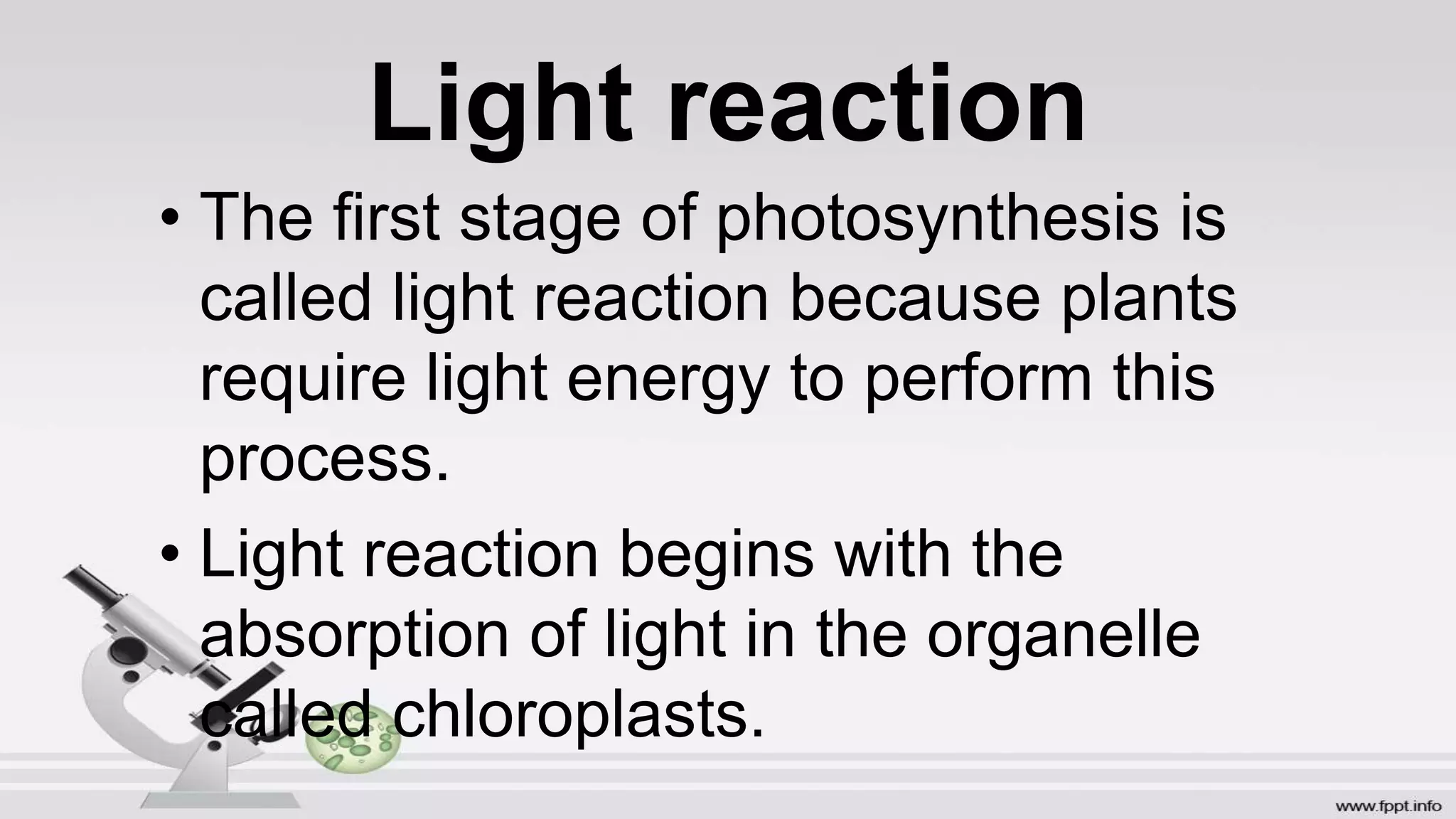 Light reaction

• The first stage of photosynthesis is called light reaction because plants require light energy to perform this process.

• Light reaction begins with the absorption of light in the organelle called chloroplasts.

www.fppt.info